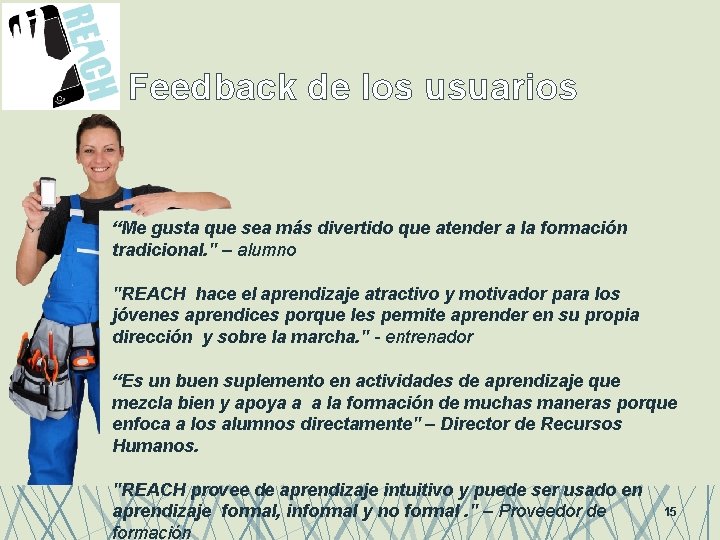 REACH

Feedback de los usuarios

“Me gusta que sea más divertido que atender a la formación tradicional." – alumno

"REACH hace el aprendizaje atractivo y motivador para los jóvenes aprendices porque les permite aprender en su propia dirección y sobre la marcha." - entrenador

“Es un buen suplemento en actividades de aprendizaje que mezcla bien y apoya a a la formación de muchas maneras porque enfoca a los alumnos directamente" – Director de Recursos Humanos.

"REACH provee de aprendizaje intuitivo y puede ser usado en aprendizaje formal, informal y no formal ." – Proveedor de formación

15